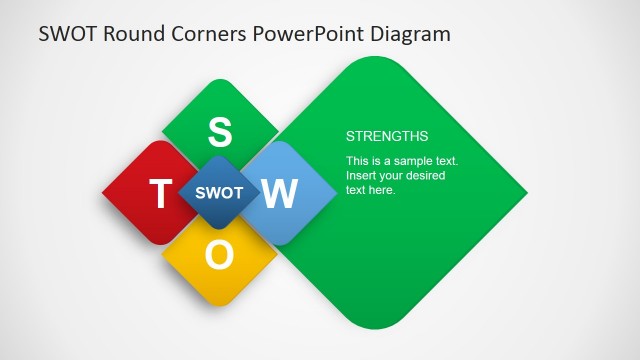 SWOT Round Corners PowerPoint Diagram

S

T

SWOT

W

O

STRENGTHS

This is a sample text. Insert your desired text here.